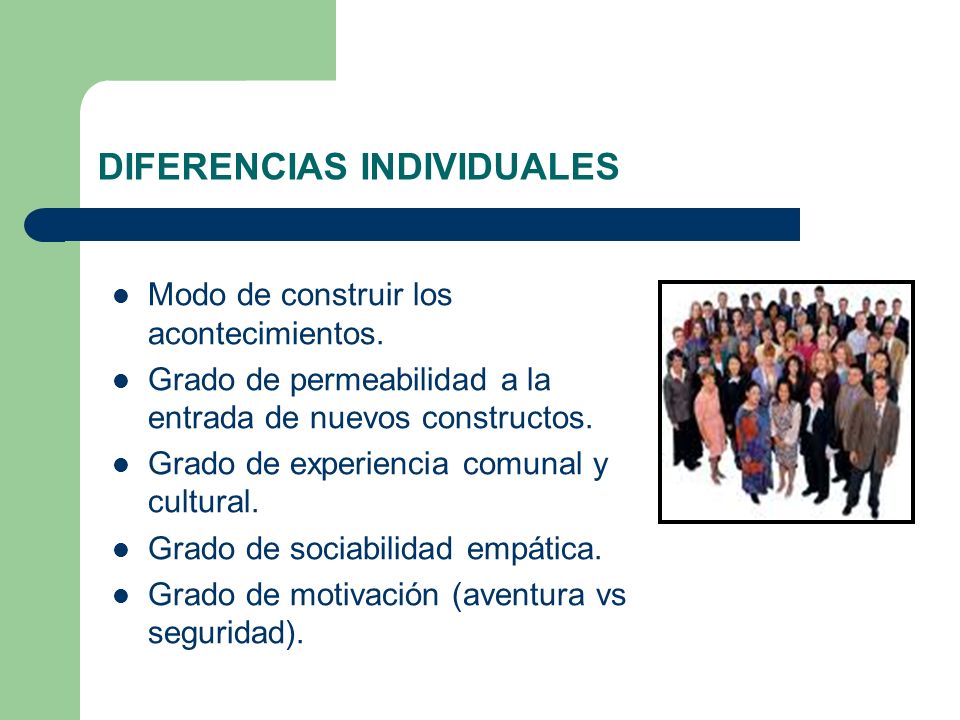 DIFERENCIAS INDIVIDUALES

- Modo de construir los acontecimientos.
- Grado de permeabilidad a la entrada de nuevos constructos.
- Grado de experiencia comunal y cultural.
- Grado de sociabilidad empática.
- Grado de motivación (aventura vs seguridad).